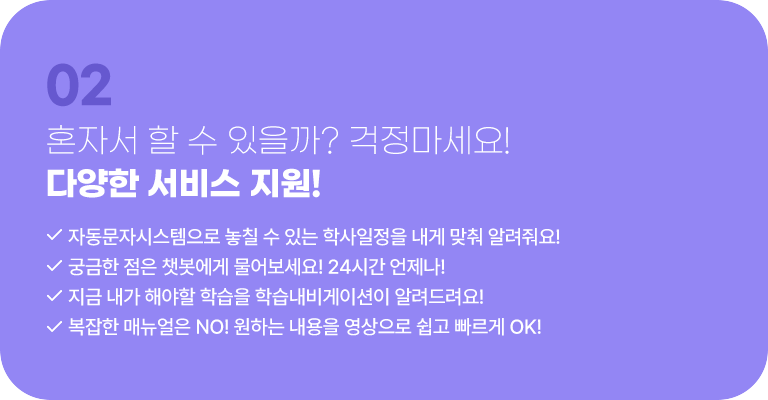 02

혼자서 할 수 있을까? 걱정마세요!
다양한 서비스 지원!

✓ 자동문자시스템으로 놓칠 수 있는 학사일정을 내게 맞춰 알려줘요!
✓ 궁금한 점은 챗봇에게 물어보세요! 24시간 언제나!
✓ 지금 내가 해야할 학습을 학습내비게이션이 알려드려요!
✓ 복잡한 매뉴얼은 NO! 원하는 내용을 영상으로 쉽고 빠르게 OK!